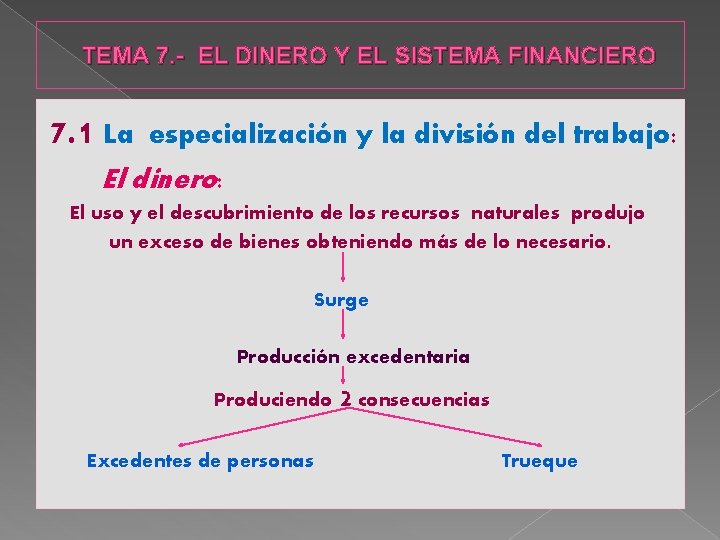 TEMA 7.- EL DINERO Y EL SISTEMA FINANCIERO

7.1 La especialización y la división del trabajo:

El dinero:

El uso y el descubrimiento de los recursos naturales produjo un exceso de bienes obteniendo más de lo necesario.

Surge

Producción excedentaria

Produciendo 2 consecuencias

Excedentes de personas

Trueque